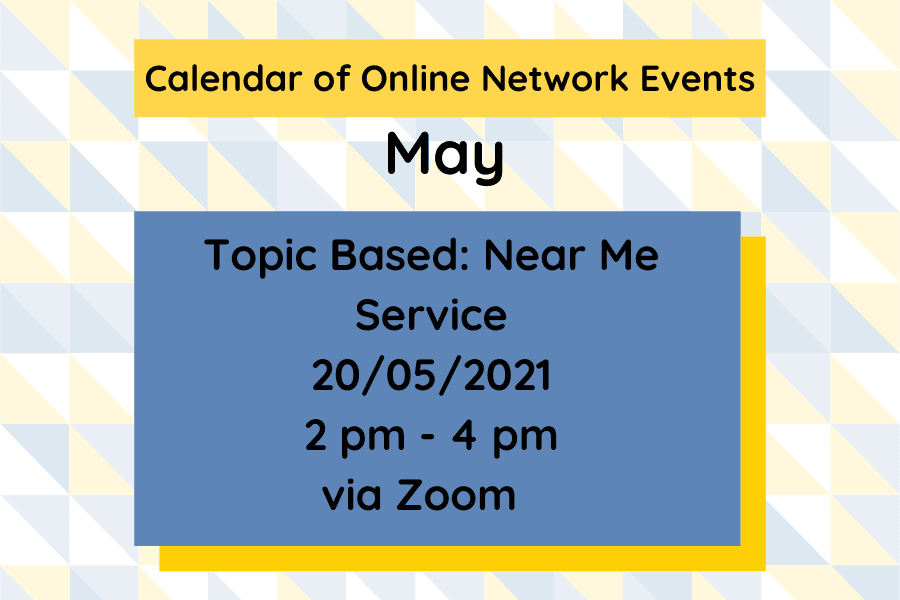 Calendar of Online Network Events

May

Topic Based: Near Me Service
20/05/2021
2 pm - 4 pm
via Zoom